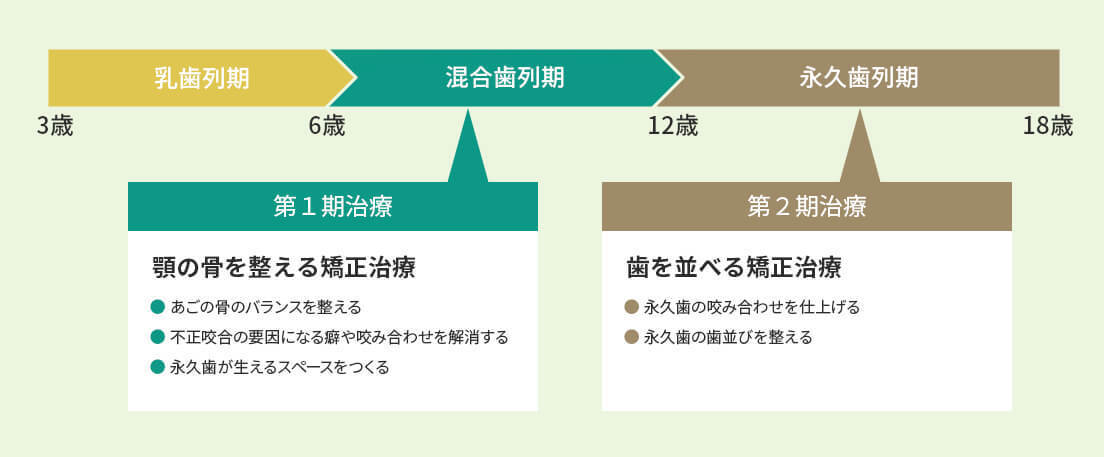 乳歯列期

混合歯列期

永久歯列期

3歳

6歳

12歳

18歳

第１期治療

顎の骨を整える矯正治療

● あごの骨のバランスを整える
● 不正咬合の要因になる癖や咬み合わせを解消する
● 永久歯が生えるスペースをつくる

第２期治療

歯を並べる矯正治療

● 永久歯の咬み合わせを仕上げる
● 永久歯の歯並びを整える